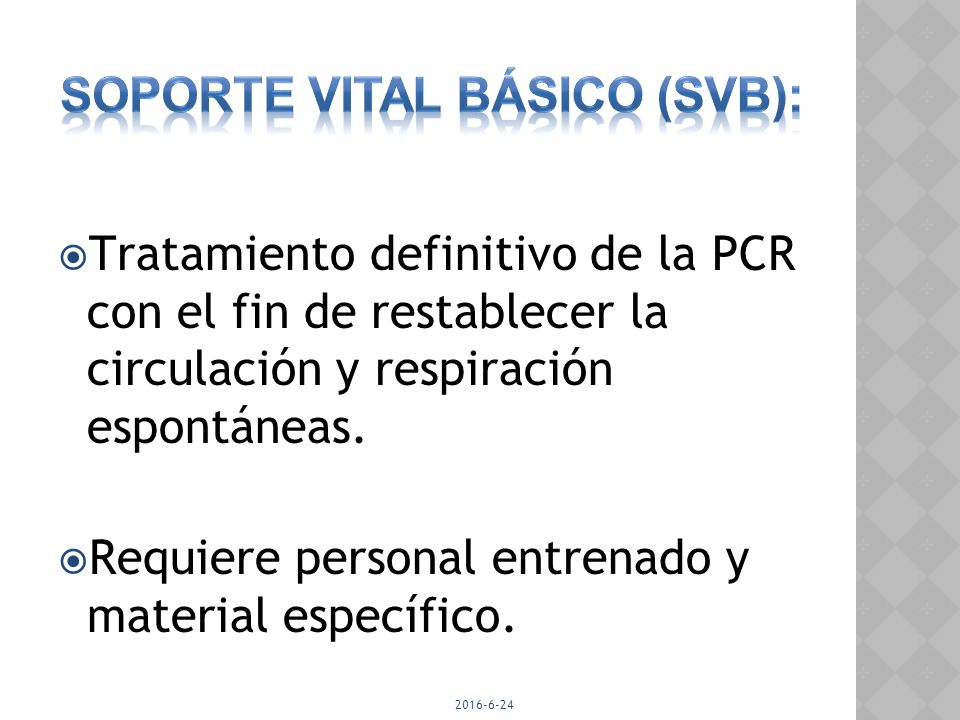 SOPORTE VITAL BÁSICO (SVB):

Tratamiento definitivo de la PCR con el fin de restablecer la circulación y respiración espontáneas.

Requiere personal entrenado y material específico.

2016-6-24